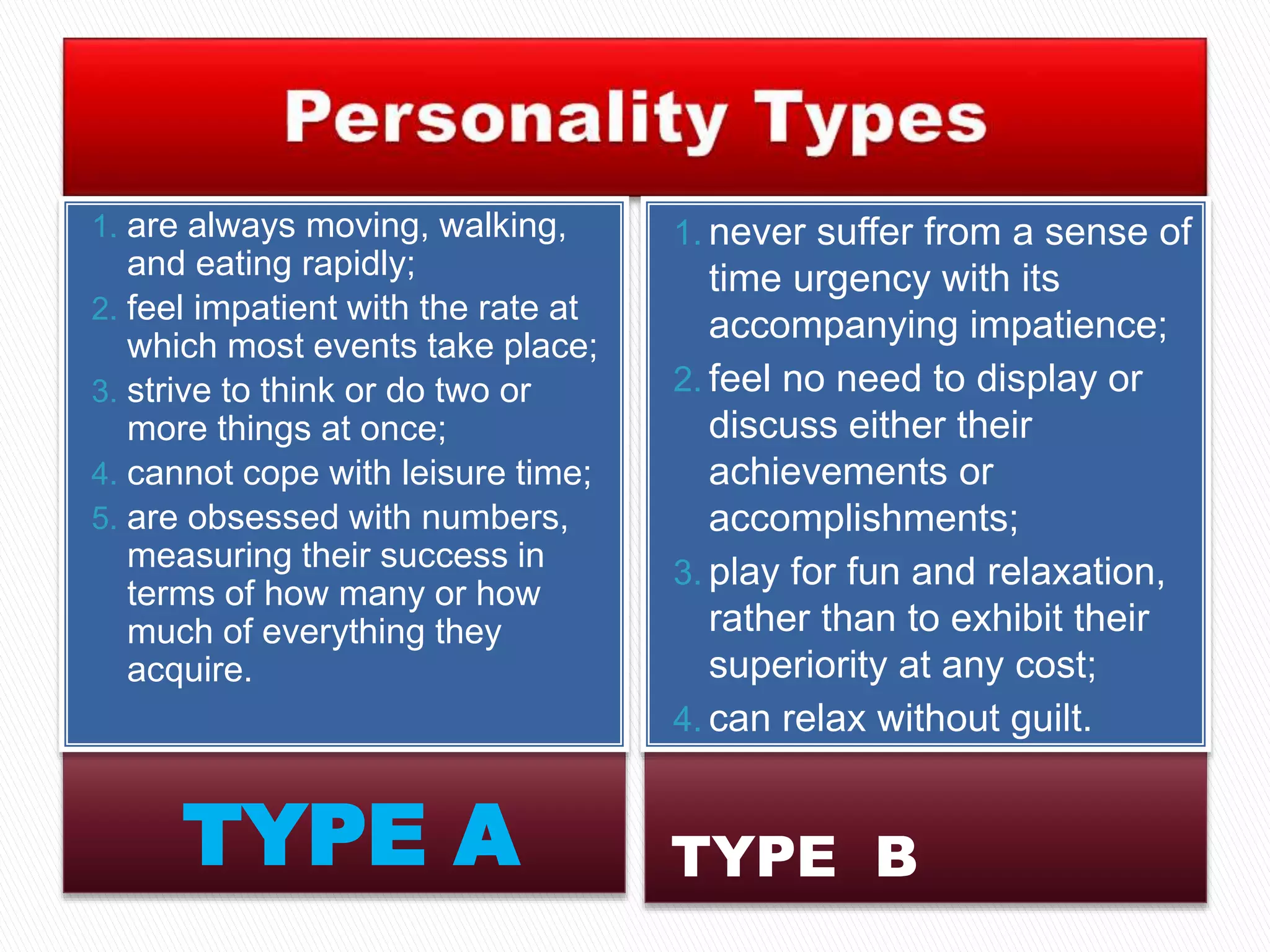 Personality Types

1. are always moving, walking, and eating rapidly;
2. feel impatient with the rate at which most events take place;
3. strive to think or do two or more things at once;
4. cannot cope with leisure time;
5. are obsessed with numbers, measuring their success in terms of how many or how much of everything they acquire.

TYPE A

1. never suffer from a sense of time urgency with its accompanying impatience;
2. feel no need to display or discuss either their achievements or accomplishments;
3. play for fun and relaxation, rather than to exhibit their superiority at any cost;
4. can relax without guilt.

TYPE B